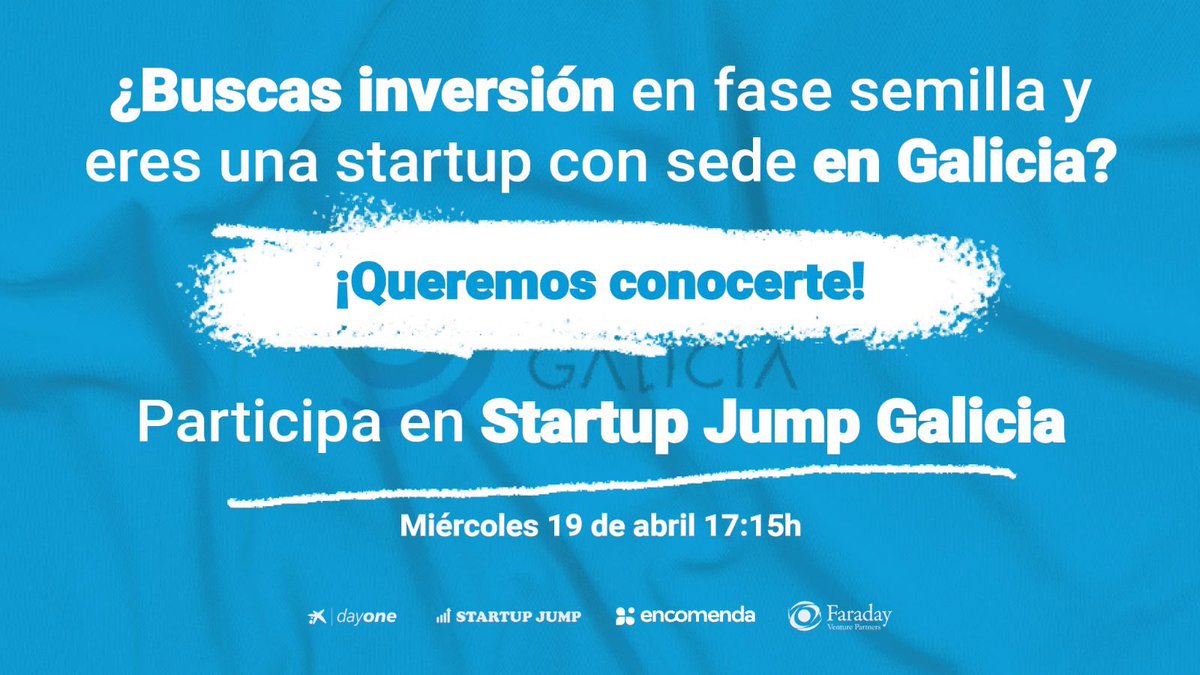 ¿Buscas inversión en fase semilla y eres una startup con sede en Galicia?

¡Queremos conocerte!

GALICIA

Participa en Startup Jump Galicia

Miércoles 19 de abril 17:15h

dayone STARTUP JUMP encomenda Faraday Venture Partners